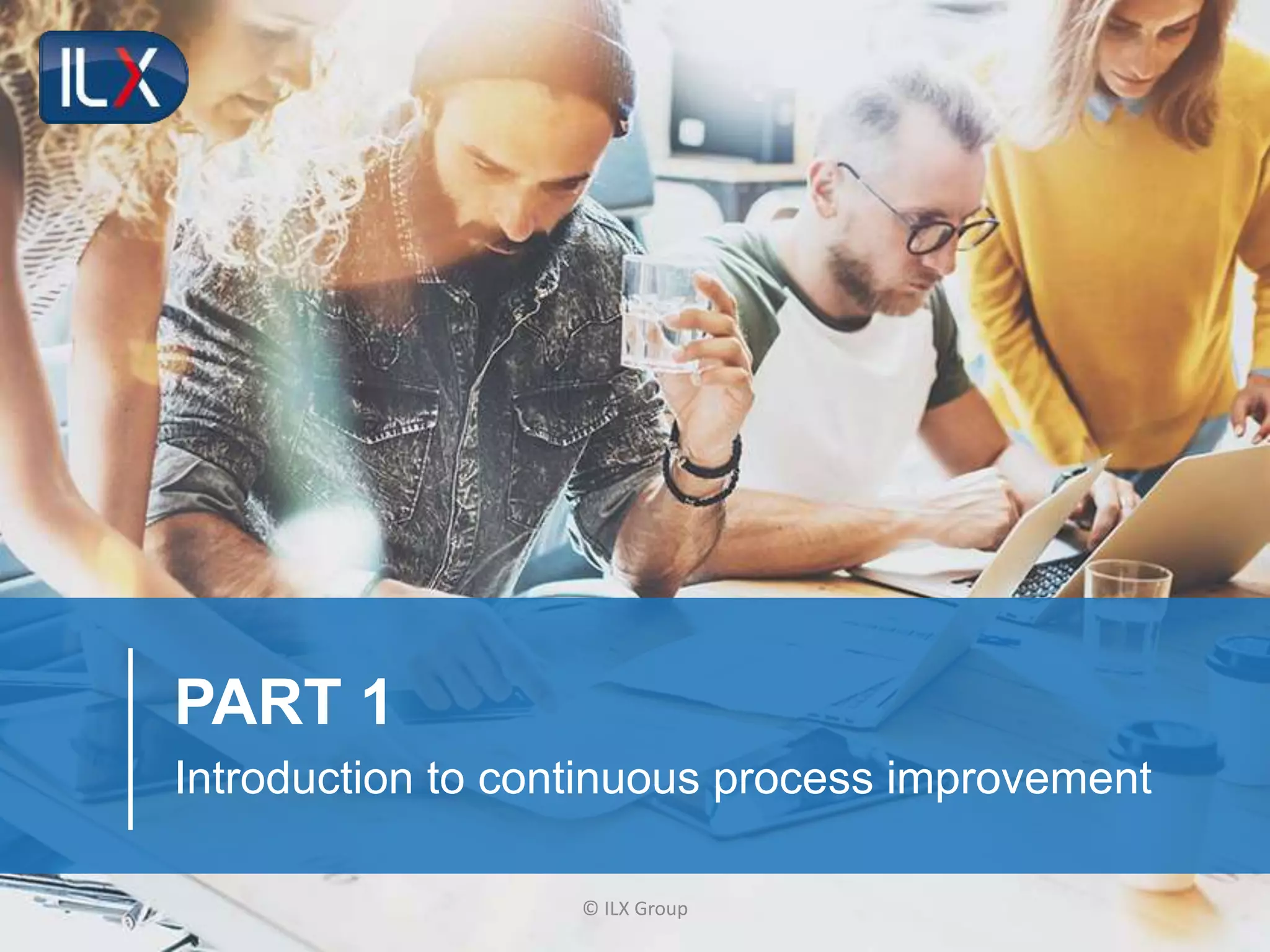 ILX

PART 1

Introduction to continuous process improvement

© ILX Group